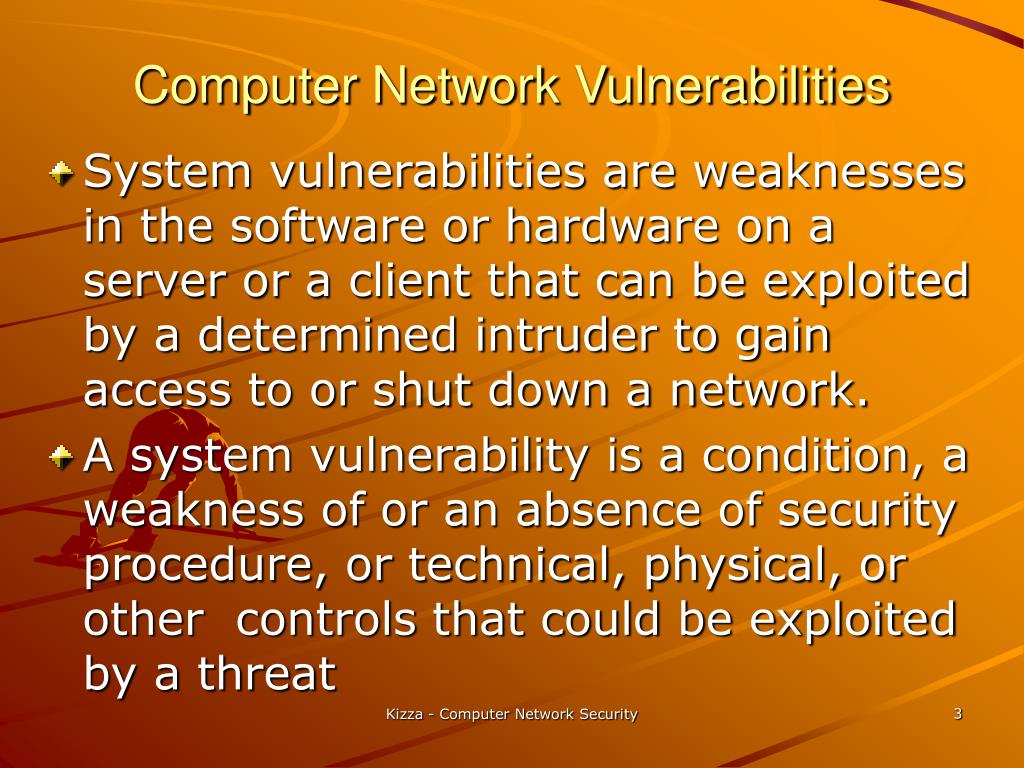 Computer Network Vulnerabilities

System vulnerabilities are weaknesses in the software or hardware on a server or a client that can be exploited by a determined intruder to gain access to or shut down a network.

A system vulnerability is a condition, a weakness of or an absence of security procedure, or technical, physical, or other controls that could be exploited by a threat

Kizza - Computer Network Security

3